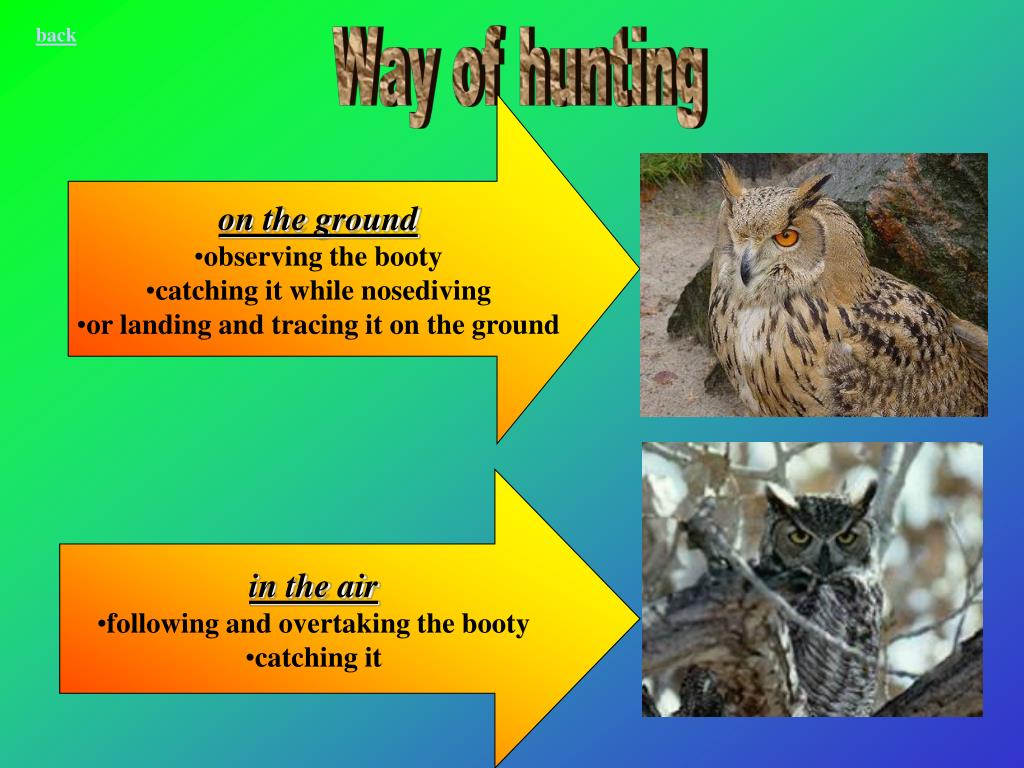 back

Way of hunting

on the ground
•observing the booty
•catching it while nosediving
•or landing and tracing it on the ground

in the air
•following and overtaking the booty
•catching it